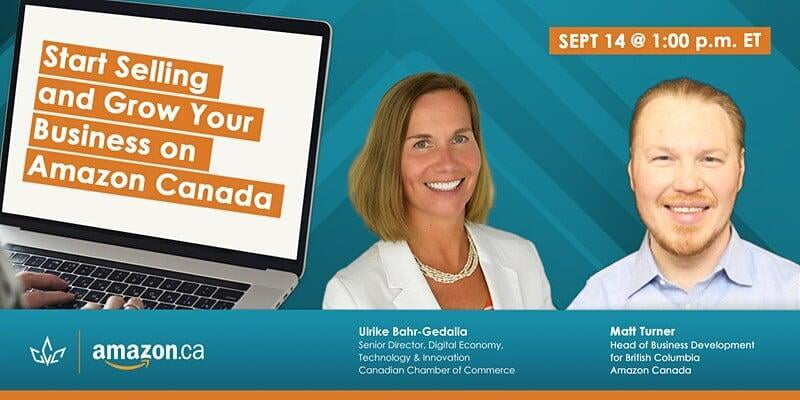 Start Selling and Grow Your Business on Amazon Canada

SEPT 14 @ 1:00 p.m. ET

amazon.ca

Ulrike Bahr-Gedalia
Senior Director, Digital Economy, Technology & Innovation
Canadian Chamber of Commerce

Matt Turner
Head of Business Development for British Columbia
Amazon Canada